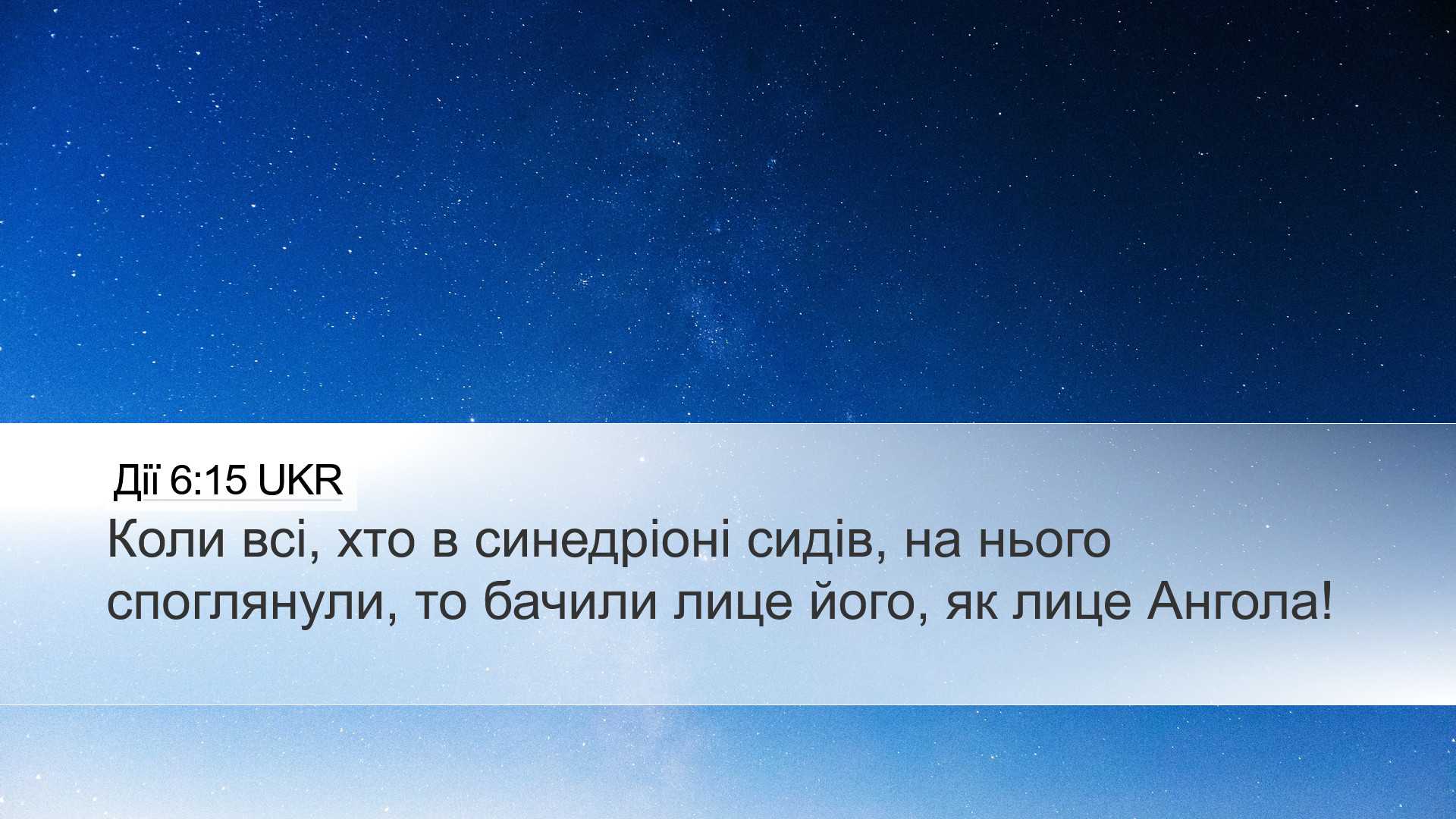 Дії 6:15 UKR
Коли всі, хто в синедріоні сидів, на нього споглянули, то бачили лице його, як лице Ангола!